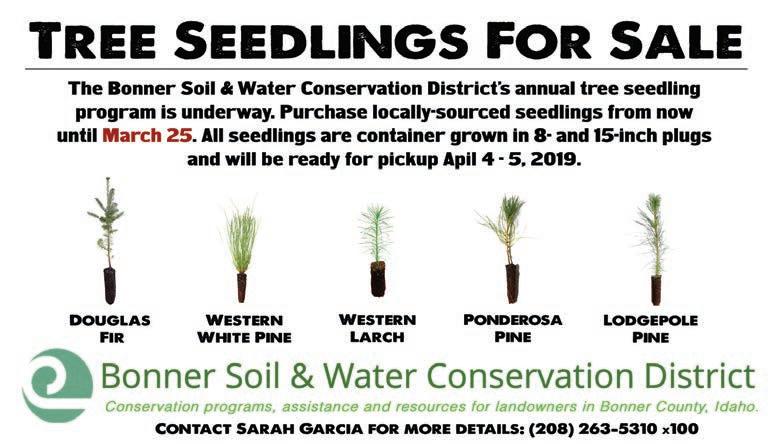 TREE SEEDLINGS FOR SALE

The Bonner Soil & Water Conservation District's annual tree seedling program is underway. Purchase locally-sourced seedlings from now until March 25. All seedlings are container grown in 8- and 15-inch plugs and will be ready for pickup April 4 - 5, 2019.

DOUGLAS FIR

WESTERN WHITE PINE

WESTERN LARCH

PONDEROSA PINE

LODGEPOLE PINE

Bonner Soil & Water Conservation District

Conservation programs, assistance and resources for landowners in Bonner County, Idaho.

CONTACT SARAH GARCIA FOR MORE DETAILS: (208) 263-5310 x100